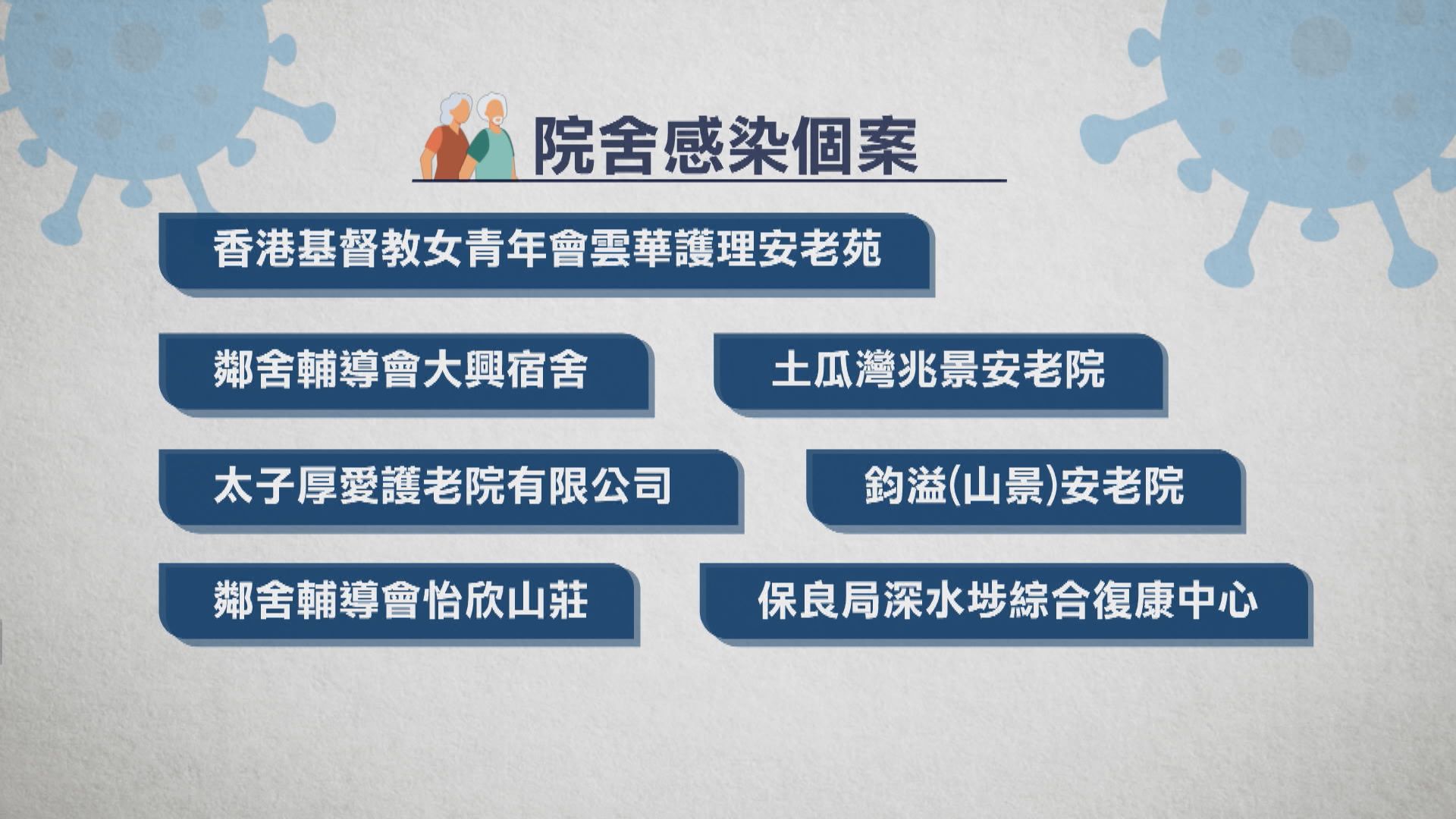 院舍感染個案

香港基督教女青年會雲華護理安老苑

鄰舍輔導會大興宿舍

土瓜灣兆景安老院

太子厚愛護老院有限公司

鈞溢(山景)安老院

鄰舍輔導會怡欣山莊

保良局深水埗綜合復康中心